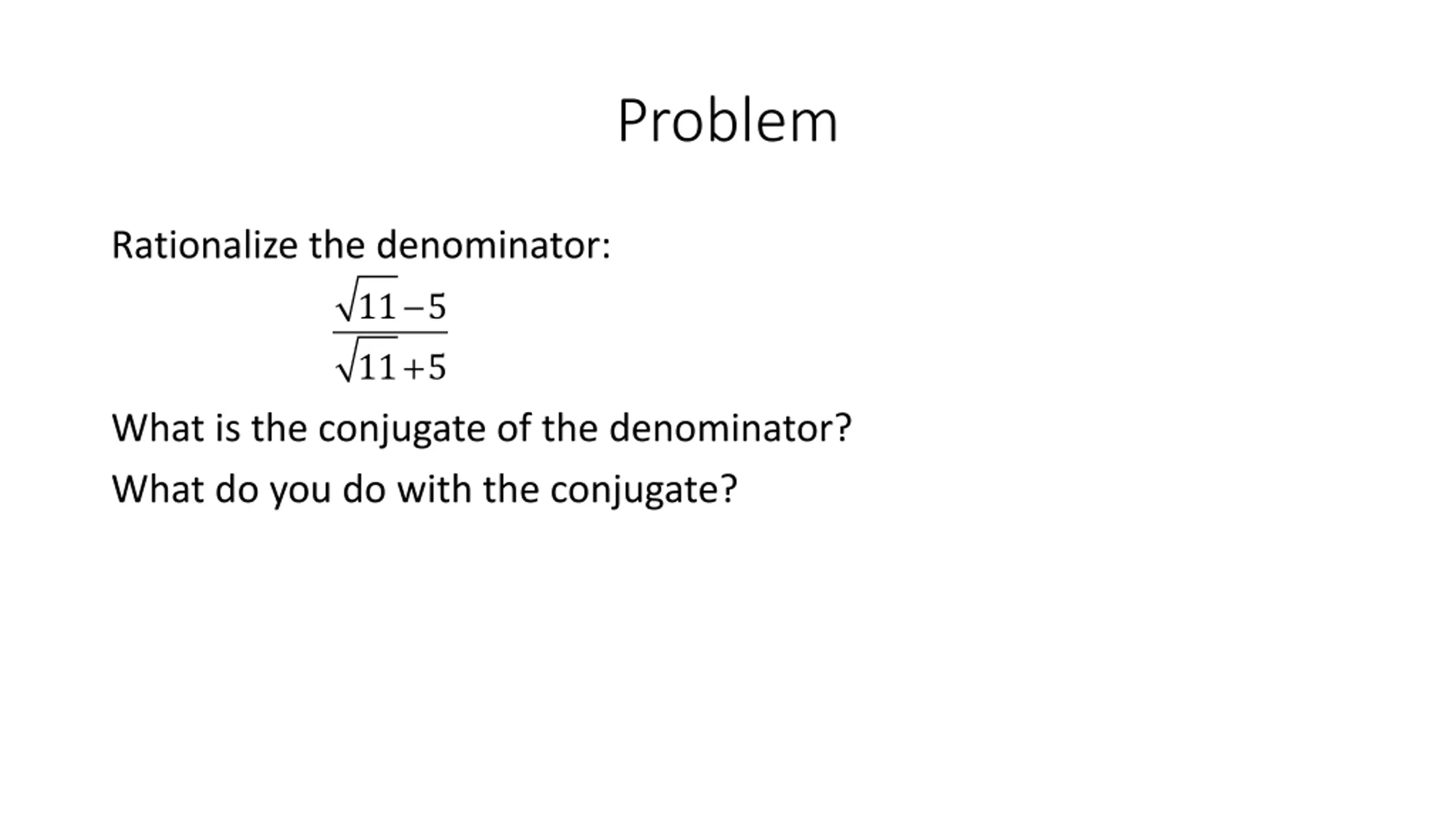 Problem

Rationalize the denominator:

$\frac{\sqrt{11}-5}{\sqrt{11}+5}$

What is the conjugate of the denominator?

What do you do with the conjugate?